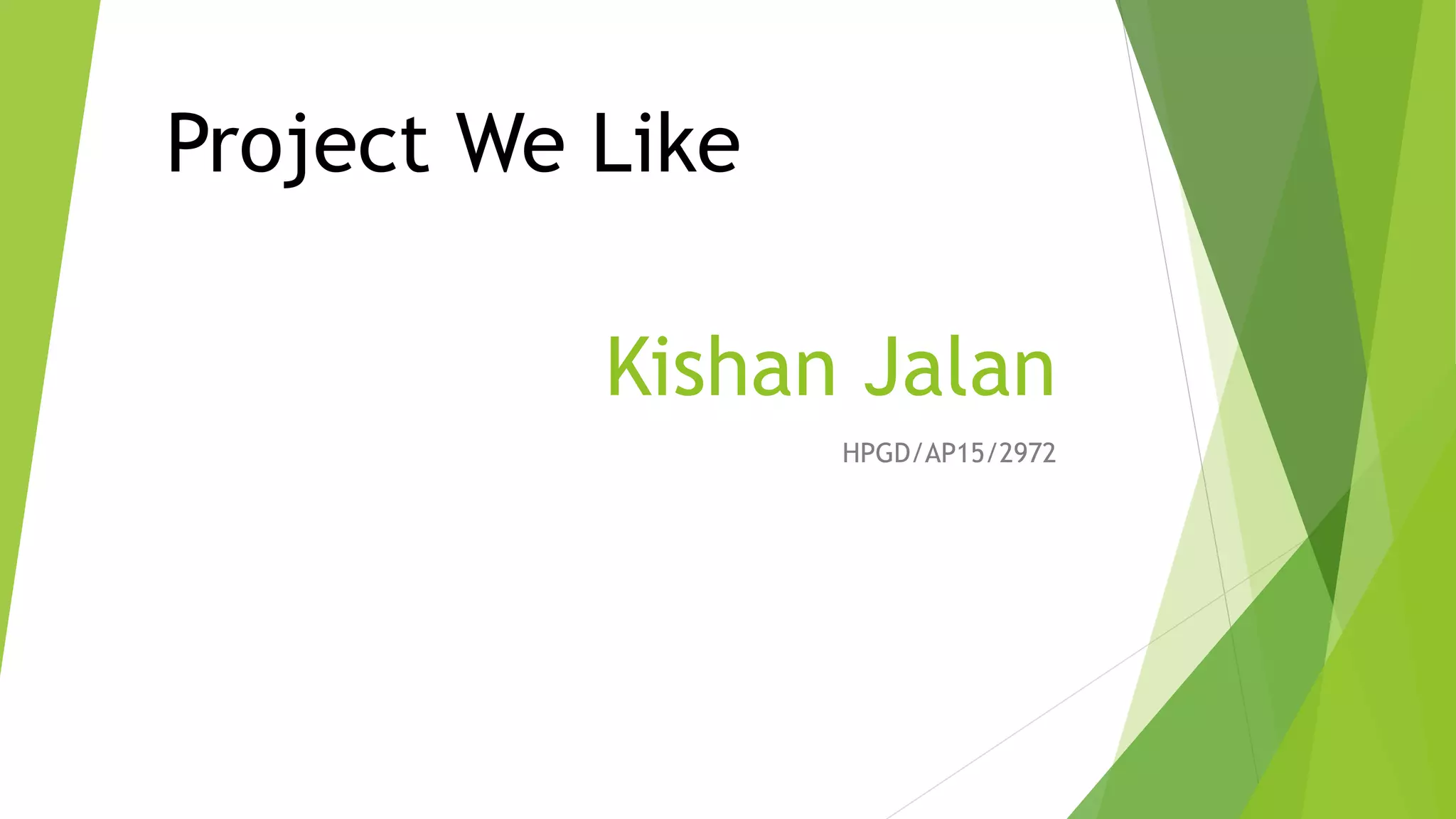 Project We Like

Kishan Jalan

HPGD/AP15/2972